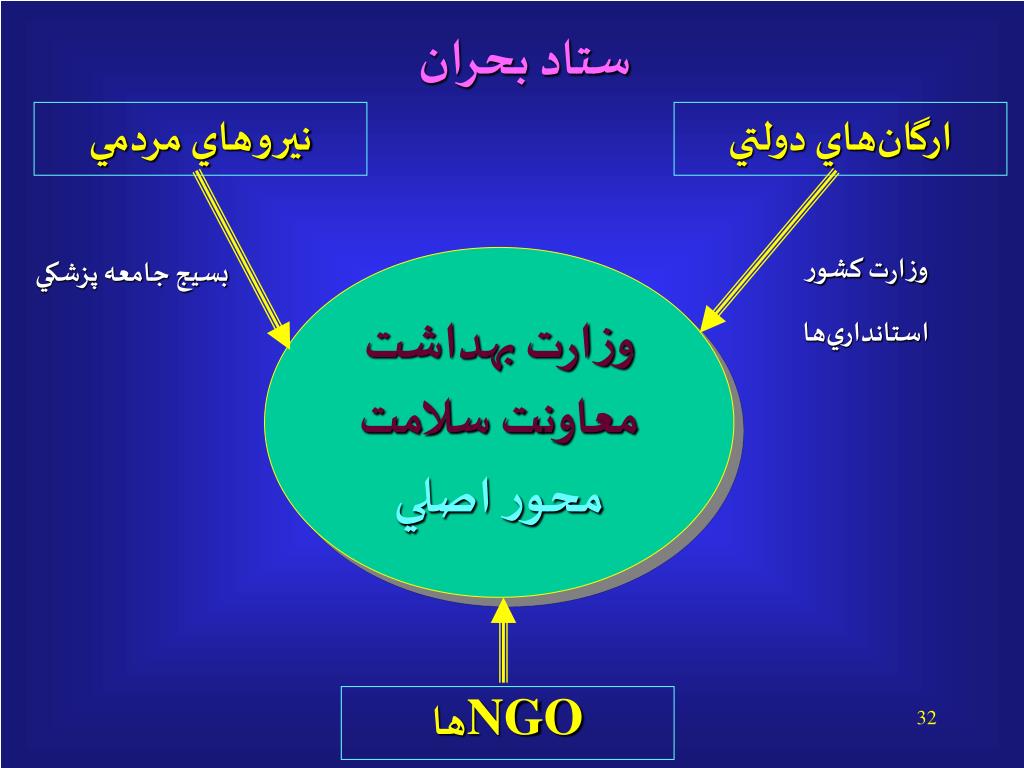 ستاد بحران

ارگان‌هاي دولتي

نيروهاي مردمي

وزارت كشور

استانداري‌ها

بسيج جامعه پزشكي

وزارت بهداشت
معاونت سلامت
محور اصلي

NGOها

32